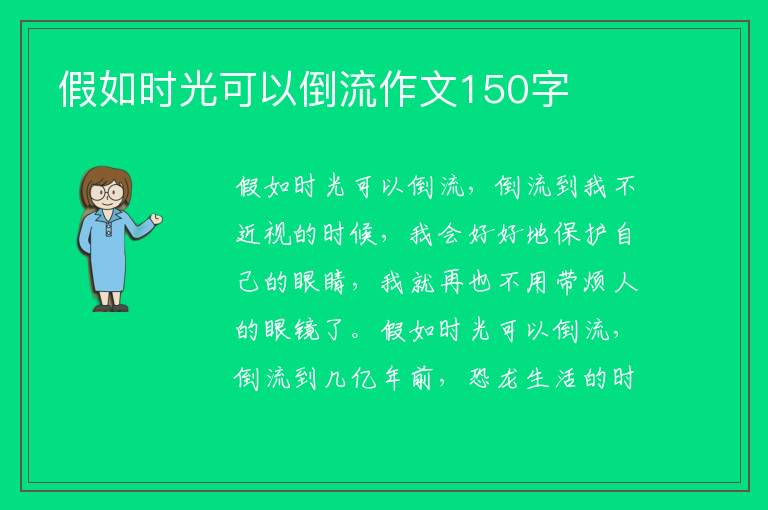 假如时光可以倒流作文150字

假如时光可以倒流，倒流到我不近视的时候，我会好好地保护自己的眼睛，我就再也不用带烦人的眼镜了。假如时光可以倒流，倒流到几亿年前，恐龙生活的时